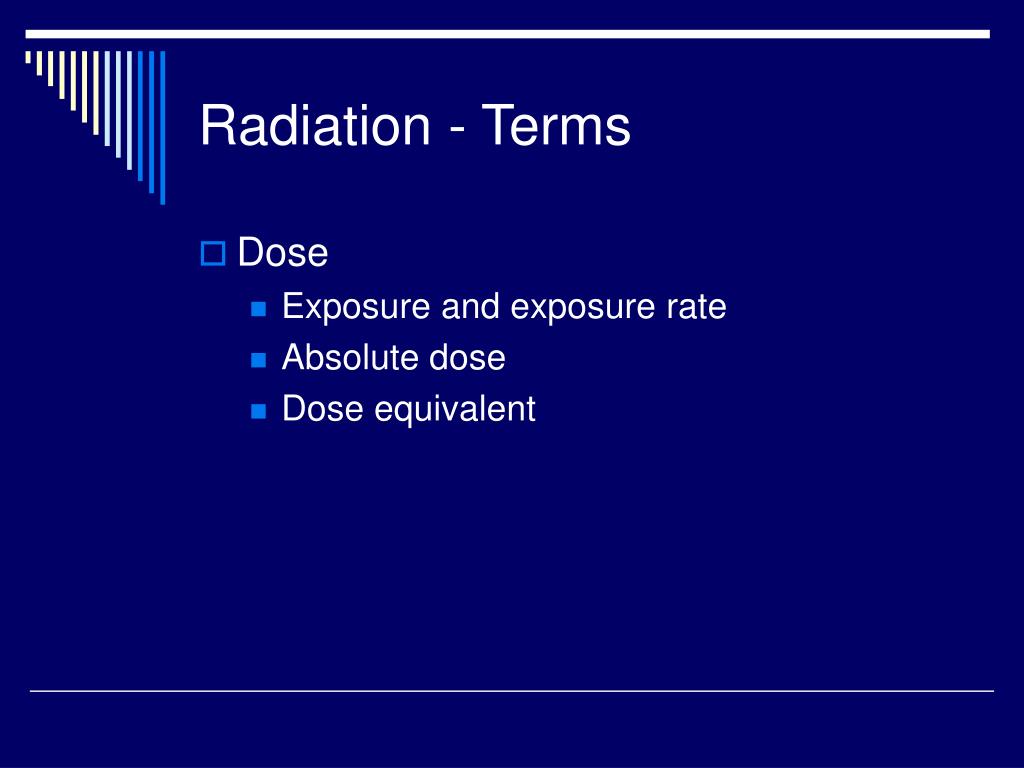 Radiation - Terms

Dose

Exposure and exposure rate
Absolute dose
Dose equivalent